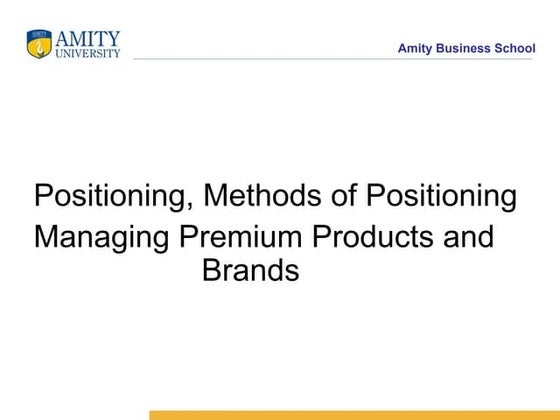 AMITY
UNIVERSITY

Amity Business School

Positioning, Methods of Positioning
Managing Premium Products and Brands